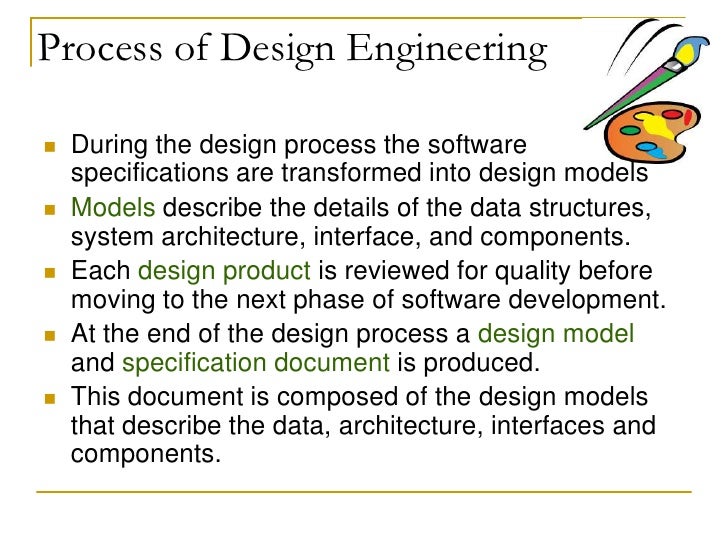 Process of Design Engineering

- During the design process the software specifications are transformed into design models
- Models describe the details of the data structures, system architecture, interface, and components.
- Each design product is reviewed for quality before moving to the next phase of software development.
- At the end of the design process a design model and specification document is produced.
- This document is composed of the design models that describe the data, architecture, interfaces and components.